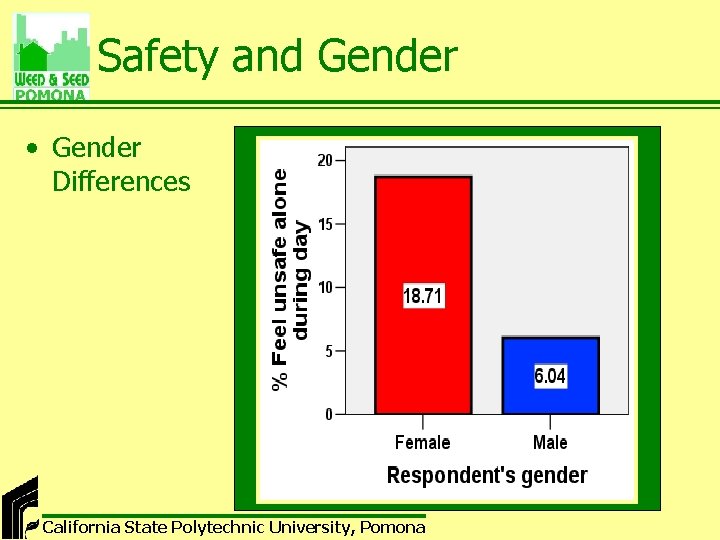 WEED & SEED POMONA

Safety and Gender

• Gender Differences

% Feel unsafe alone during day

20
15
10
5
0

18.71

6.04

Female
Male

Respondent's gender

California State Polytechnic University, Pomona